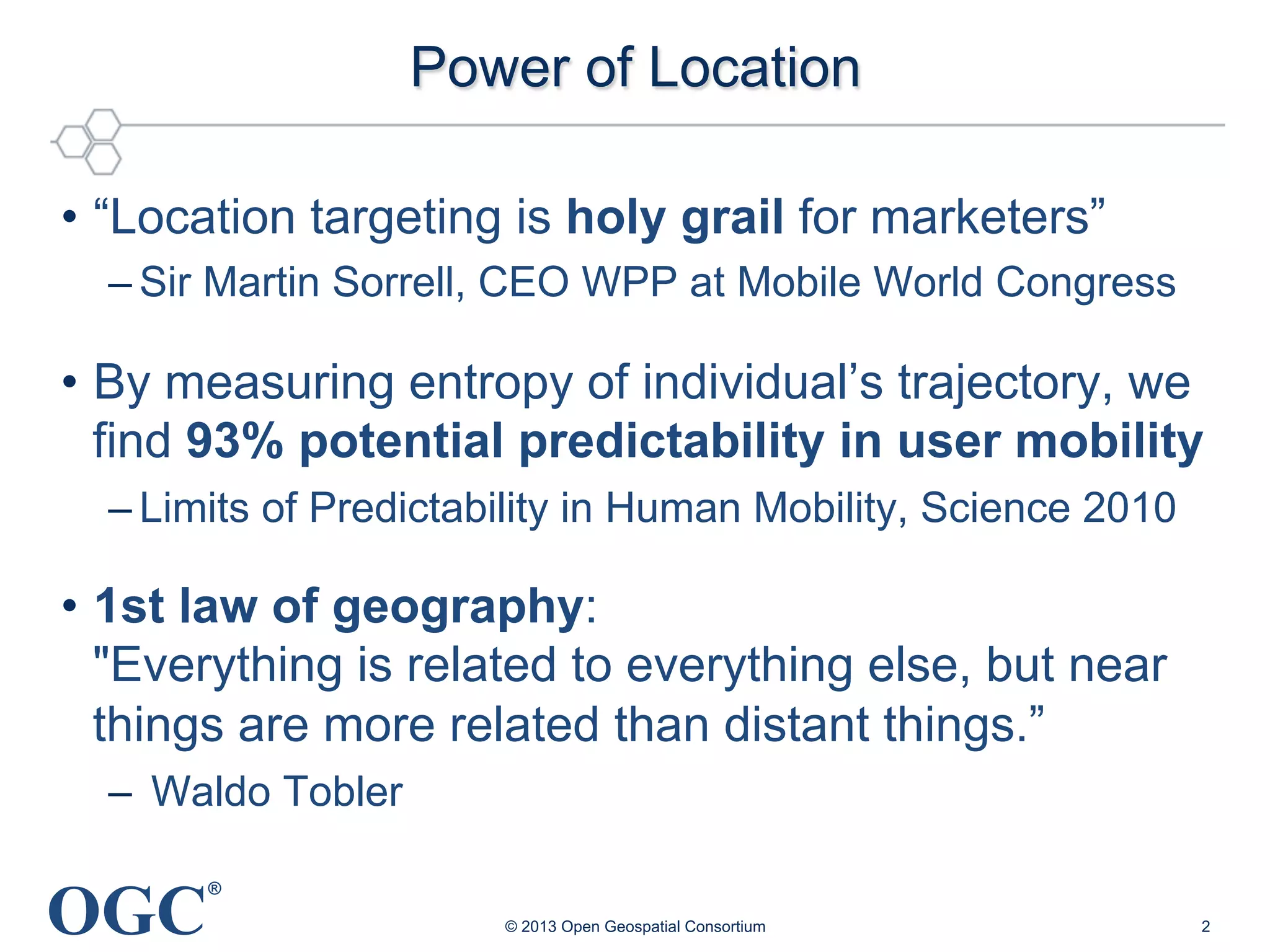 Power of Location

• “Location targeting is holy grail for marketers”

– Sir Martin Sorrell, CEO WPP at Mobile World Congress

• By measuring entropy of individual’s trajectory, we find 93% potential predictability in user mobility

– Limits of Predictability in Human Mobility, Science 2010

• 1st law of geography:
"Everything is related to everything else, but near things are more related than distant things.”

– Waldo Tobler

OGC®

© 2013 Open Geospatial Consortium

2